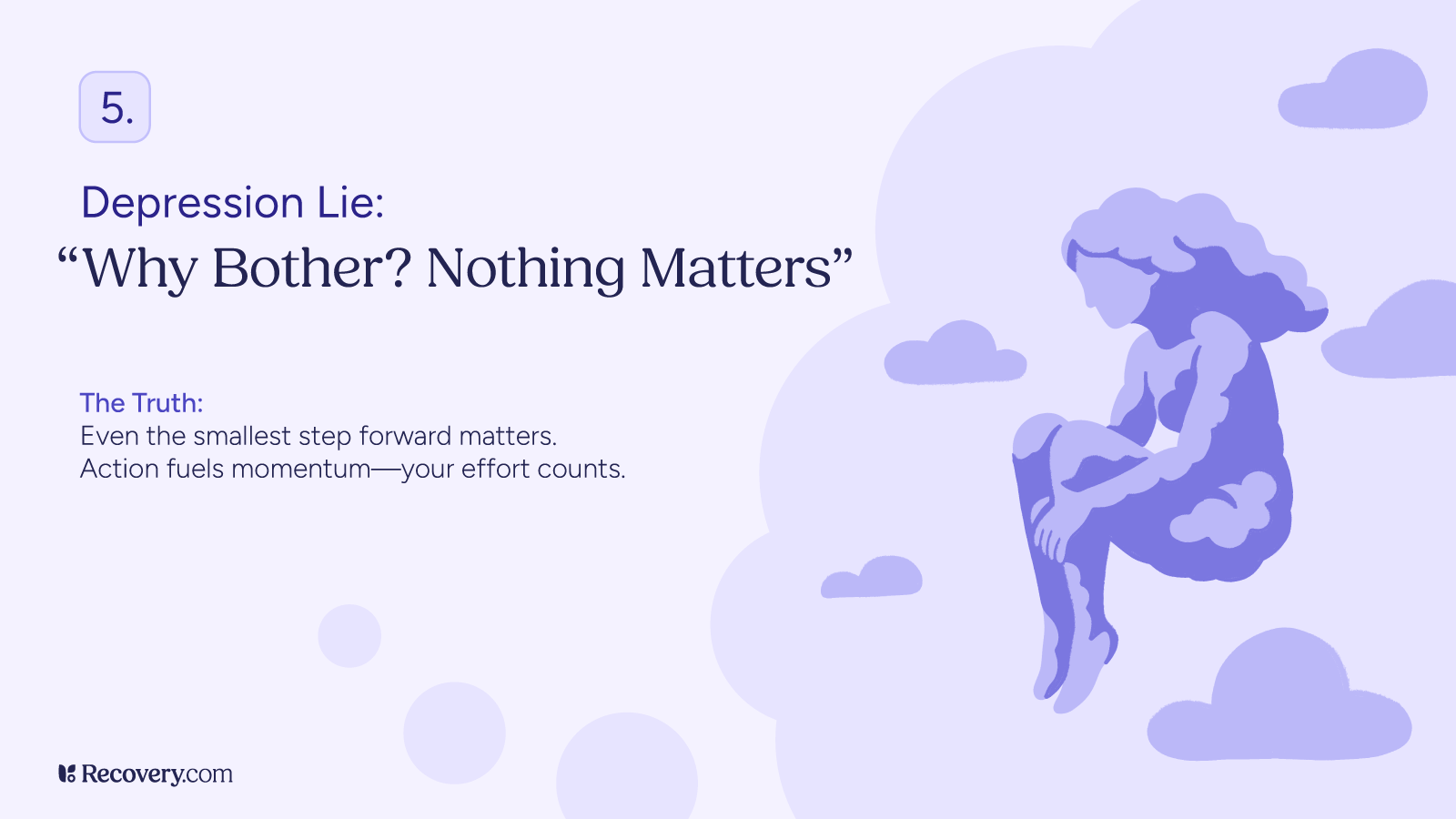 5.

Depression Lie:
“Why Bother? Nothing Matters”

The Truth:
Even the smallest step forward matters.
Action fuels momentum—your effort counts.

Recovery.com